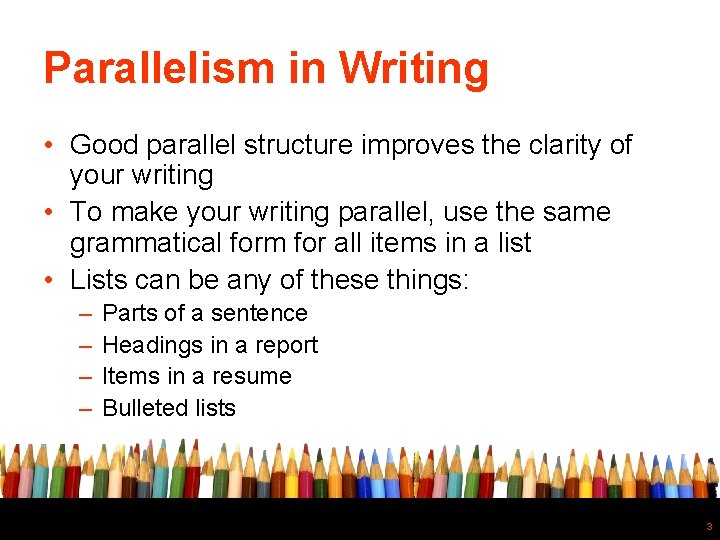 Parallelism in Writing

• Good parallel structure improves the clarity of your writing

• To make your writing parallel, use the same grammatical form for all items in a list

• Lists can be any of these things:

– Parts of a sentence
– Headings in a report
– Items in a resume
– Bulleted lists

3